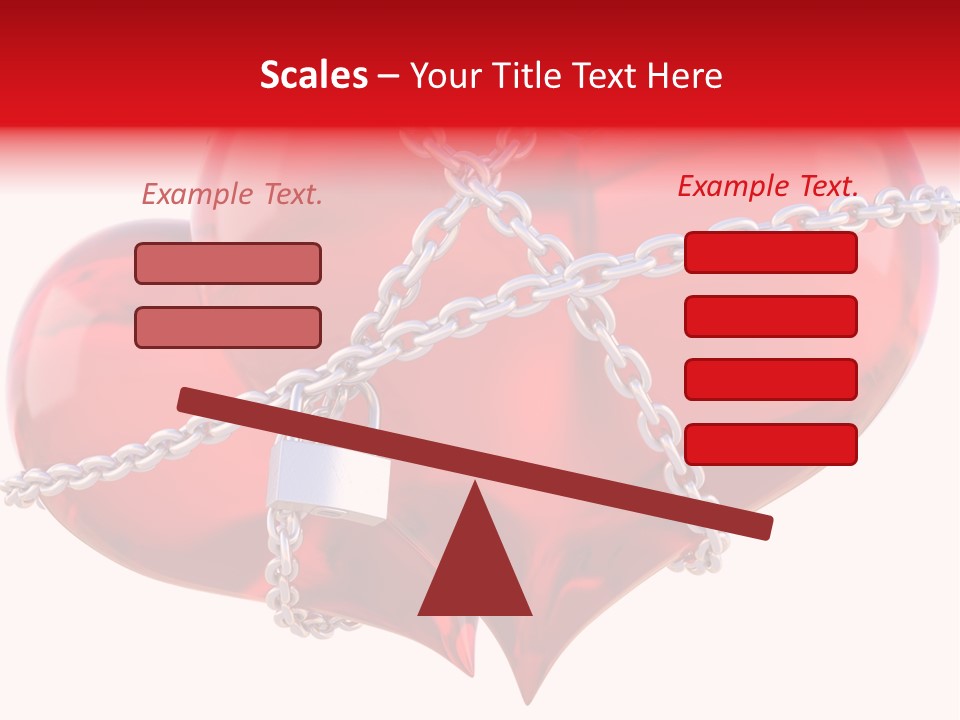 Scales – Your Title Text Here

Example Text.

Example Text.